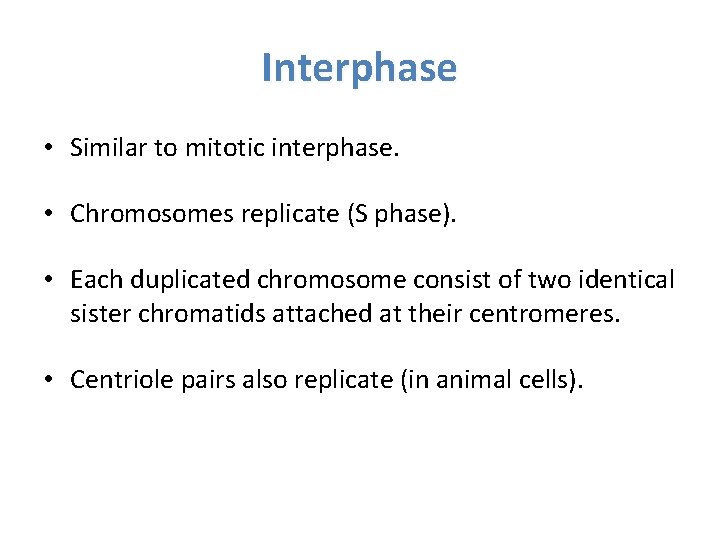 Interphase

• Similar to mitotic interphase.

• Chromosomes replicate (S phase).

• Each duplicated chromosome consist of two identical sister chromatids attached at their centromeres.

• Centriole pairs also replicate (in animal cells).